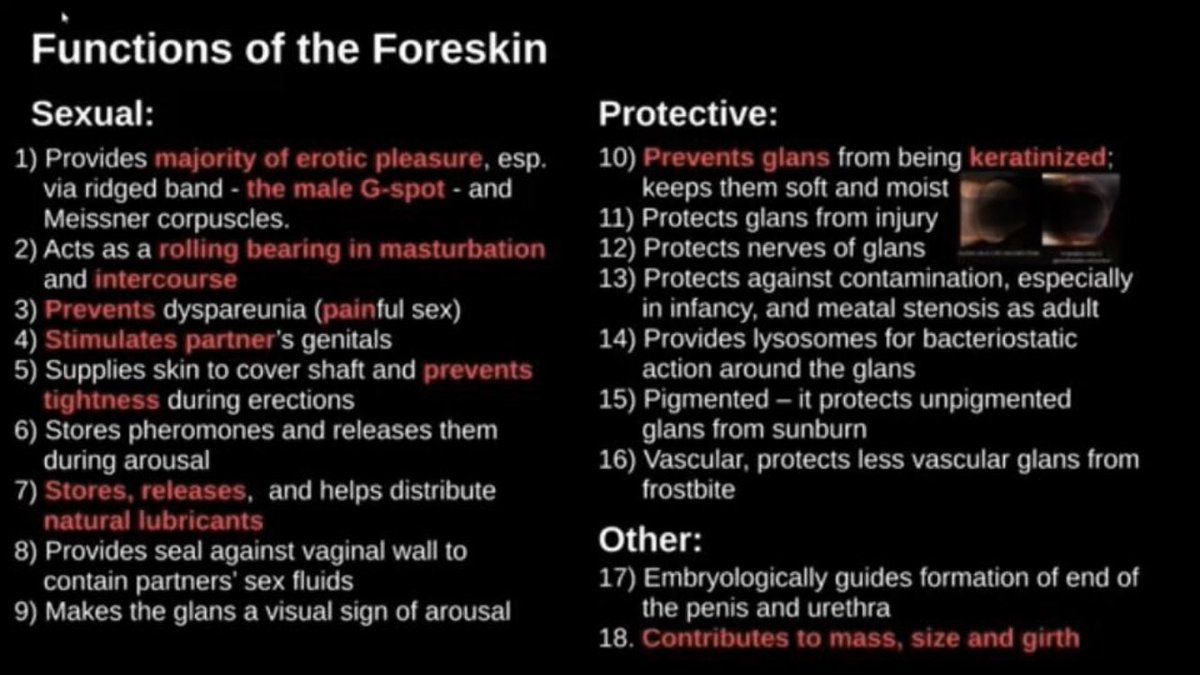 Functions of the Foreskin

Sexual:

1) Provides majority of erotic pleasure, esp. via ridged band - the male G-spot - and Meissner corpuscles.
2) Acts as a rolling bearing in masturbation and intercourse
3) Prevents dyspareunia (painful sex)
4) Stimulates partner's genitals
5) Supplies skin to cover shaft and prevents tightness during erections
6) Stores pheromones and releases them during arousal
7) Stores, releases, and helps distribute natural lubricants
8) Provides seal against vaginal wall to contain partners' sex fluids
9) Makes the glans a visual sign of arousal

Protective:

10) Prevents glans from being keratinized; keeps them soft and moist
11) Protects glans from injury
12) Protects nerves of glans
13) Protects against contamination, especially in infancy, and meatal stenosis as adult
14) Provides lysosomes for bacteriostatic action around the glans
15) Pigmented – it protects unpigmented glans from sunburn
16) Vascular, protects less vascular glans from frostbite

Other:

17) Embryologically guides formation of end of the penis and urethra
18. Contributes to mass, size and girth